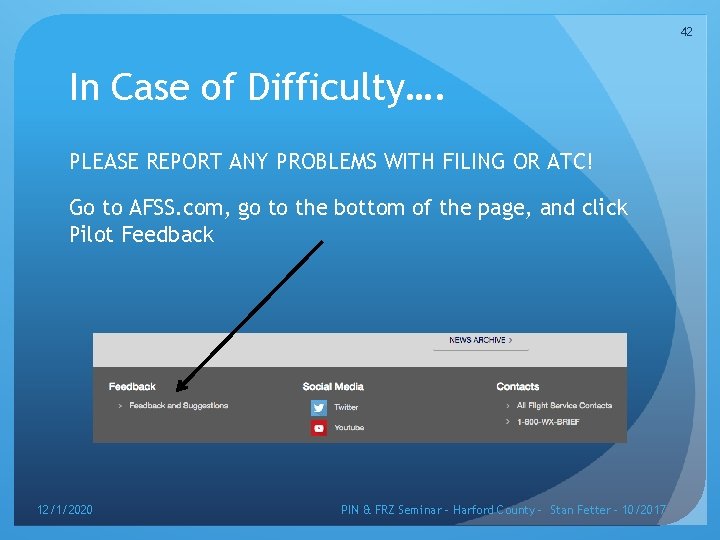 42

In Case of Difficulty….

PLEASE REPORT ANY PROBLEMS WITH FILING OR ATC!

Go to AFSS.com, go to the bottom of the page, and click Pilot Feedback

NEWS ARCHIVE >

Feedback
> Feedback and Suggestions

Social Media
Twitter
Youtube

Contacts
> All Flight Service Contacts
> 1-800-WX-BRIEF

12/1/2020

PIN & FRZ Seminar - Harford County - Stan Fetter - 10/2017